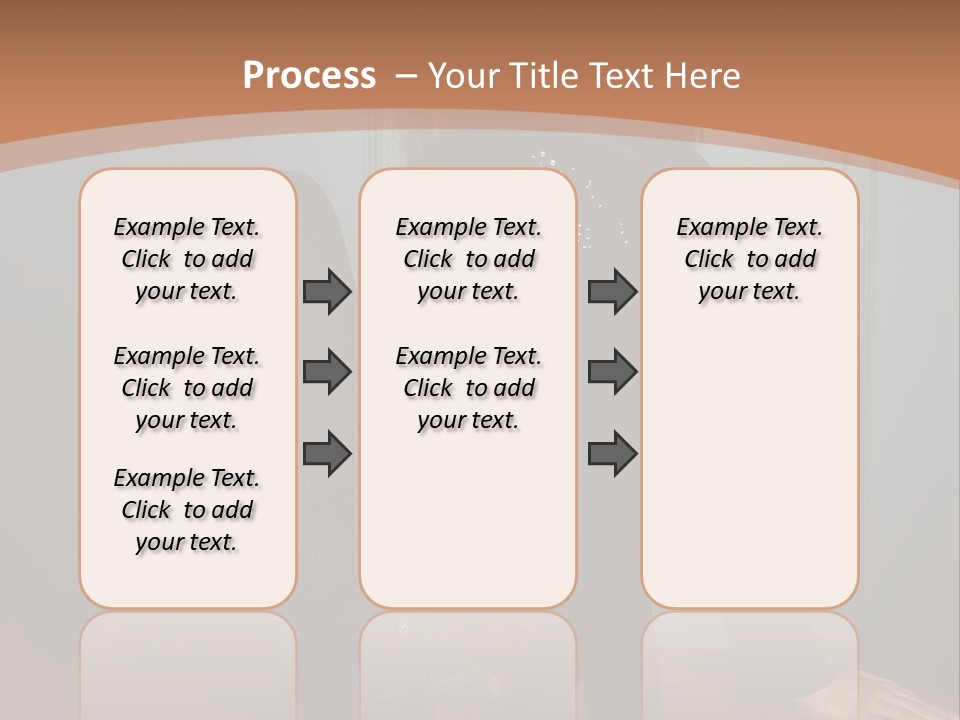 Process – Your Title Text Here

Example Text. Click to add your text.

Example Text. Click to add your text.

Example Text. Click to add your text.

Example Text. Click to add your text.

Example Text. Click to add your text.

Example Text. Click to add your text.